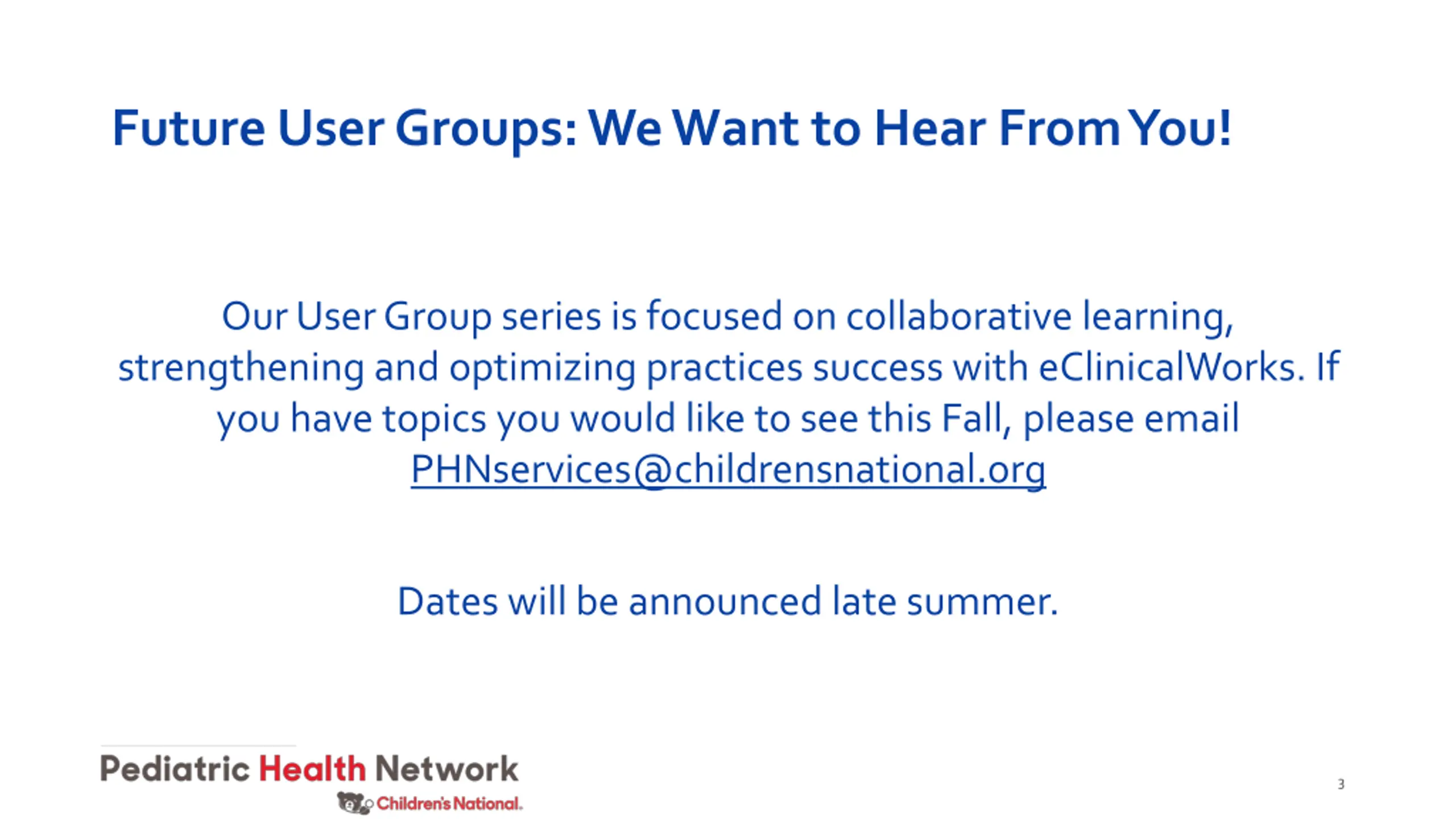 Future User Groups: We Want to Hear From You!

Our User Group series is focused on collaborative learning, strengthening and optimizing practices success with eClinicalWorks. If you have topics you would like to see this Fall, please email PHNservices@childrensnational.org

Dates will be announced late summer.

Pediatric Health Network
Children's National.

3